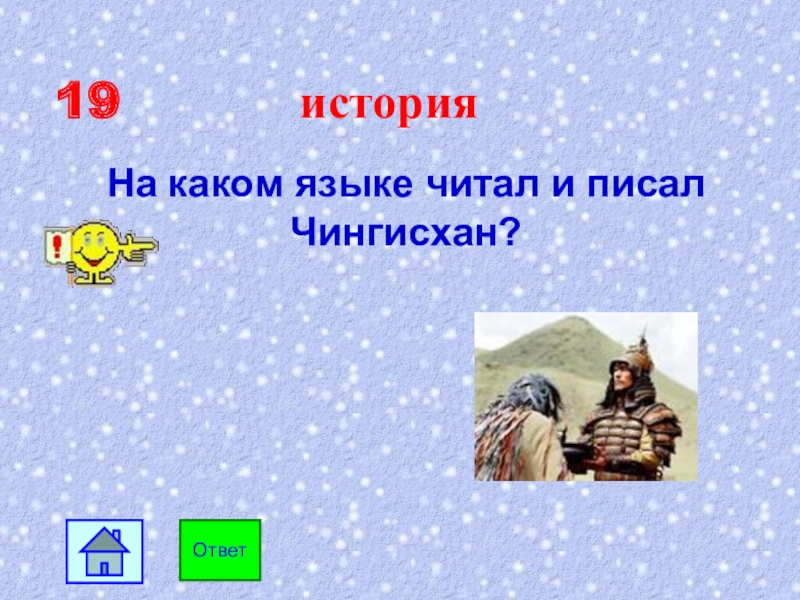 19 история

На каком языке читал и писал Чингисхан?

!

Ответ